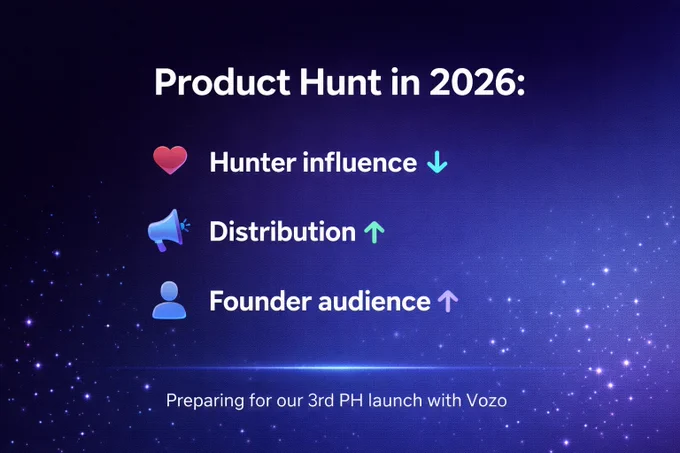 Product Hunt in 2026:

Hunter influence ↓

Distribution ↑

Founder audience ↑

Preparing for our 3rd PH launch with Vozo